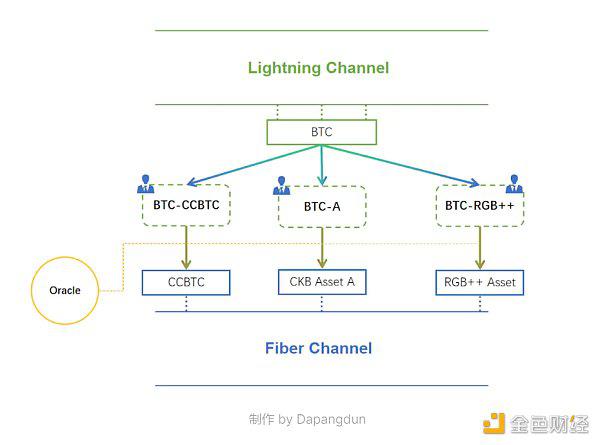 Lightning Channel

BTC

BTC-CCBTC

BTC-A

BTC-RGB++

Oracle

CCBTC

CKB Asset A

RGB++ Asset

Fiber Channel

制作 by Dapangdun

金色财经